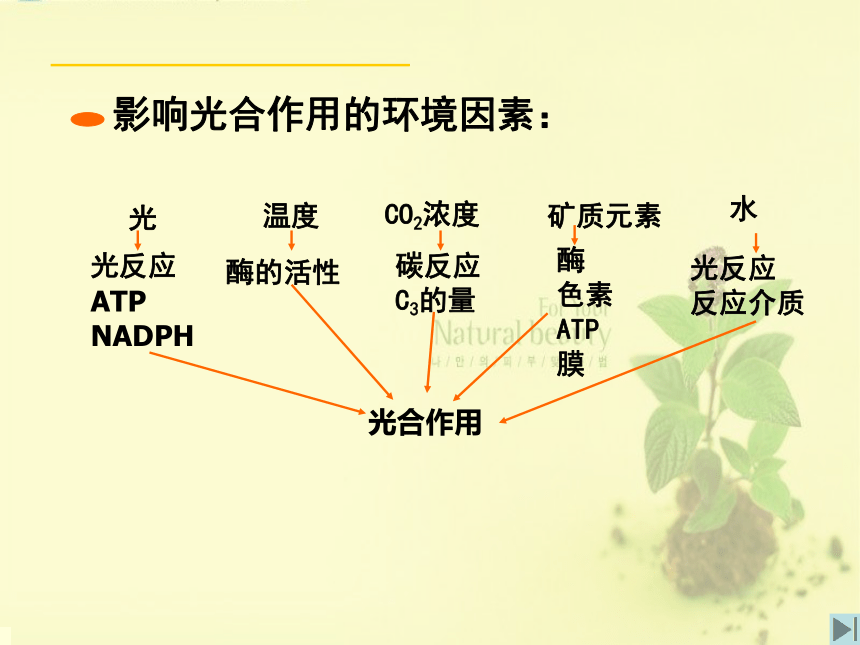 影响光合作用的环境因素：

光
光反应
ATP
NADPH

温度
酶的活性

$CO_2$浓度
碳反应
$C_3$的量

矿质元素
酶
色素
ATP
膜

水
光反应
反应介质

光合作用

For Your
Natural beauty